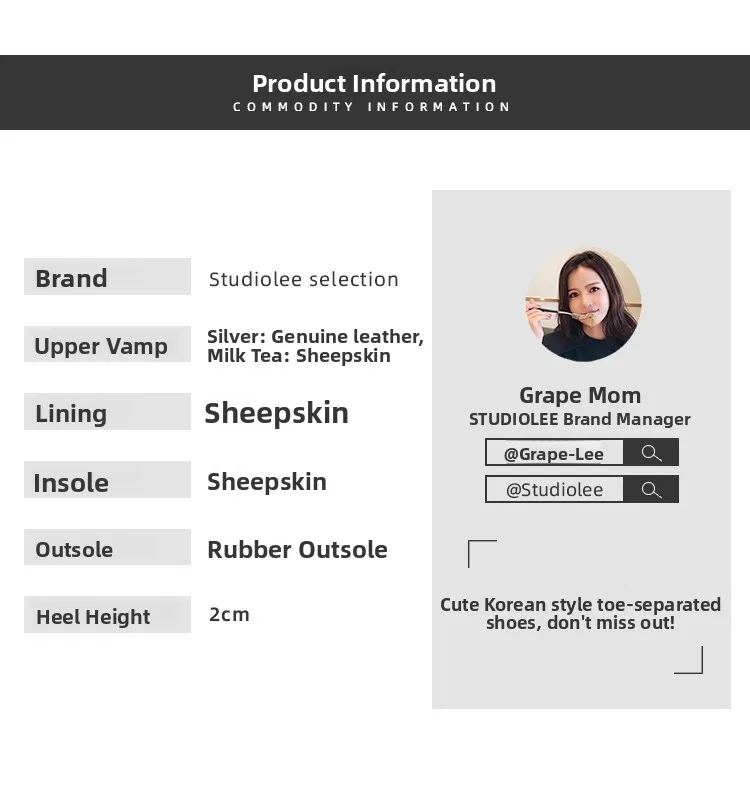 Product Information
COMMODITY INFORMATION

| Brand | Studiolee selection |
|---|---|
| Upper Vamp | Silver: Genuine leather, Milk Tea: Sheepskin |
| Lining | Sheepskin |
| Insole | Sheepskin |
| Outsole | Rubber Outsole |
| Heel Height | 2cm |

Grape Mom
STUDIOLEE Brand Manager
@Grape-Lee
@Studiolee

Cute Korean style toe-separated shoes, don't miss out!